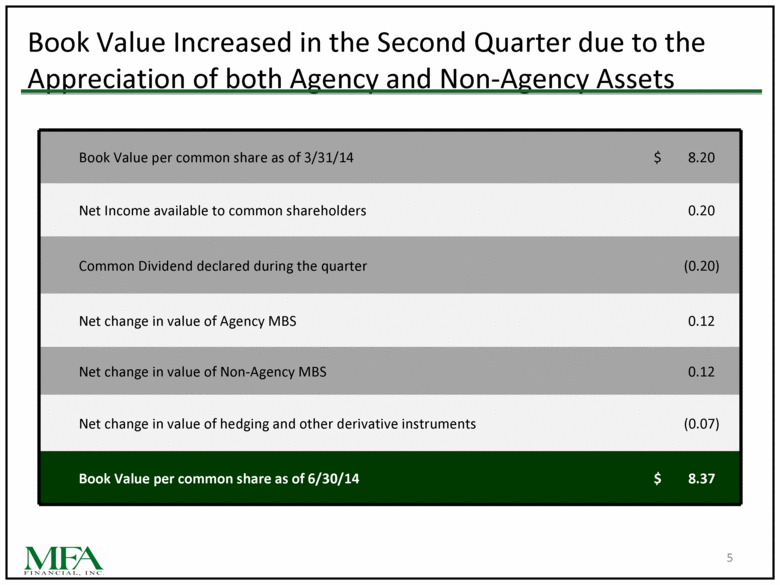 Book Value Increased in the Second Quarter due to the Appreciation of both Agency and Non-Agency Assets

| | |
|---|---|
| Book Value per common share as of 3/31/14 | $ 8.20 |
| Net Income available to common shareholders | 0.20 |
| Common Dividend declared during the quarter | (0.20) |
| Net change in value of Agency MBS | 0.12 |
| Net change in value of Non-Agency MBS | 0.12 |
| Net change in value of hedging and other derivative instruments | (0.07) |
| Book Value per common share as of 6/30/14 | $ 8.37 |

MFA FINANCIAL, INC.

5